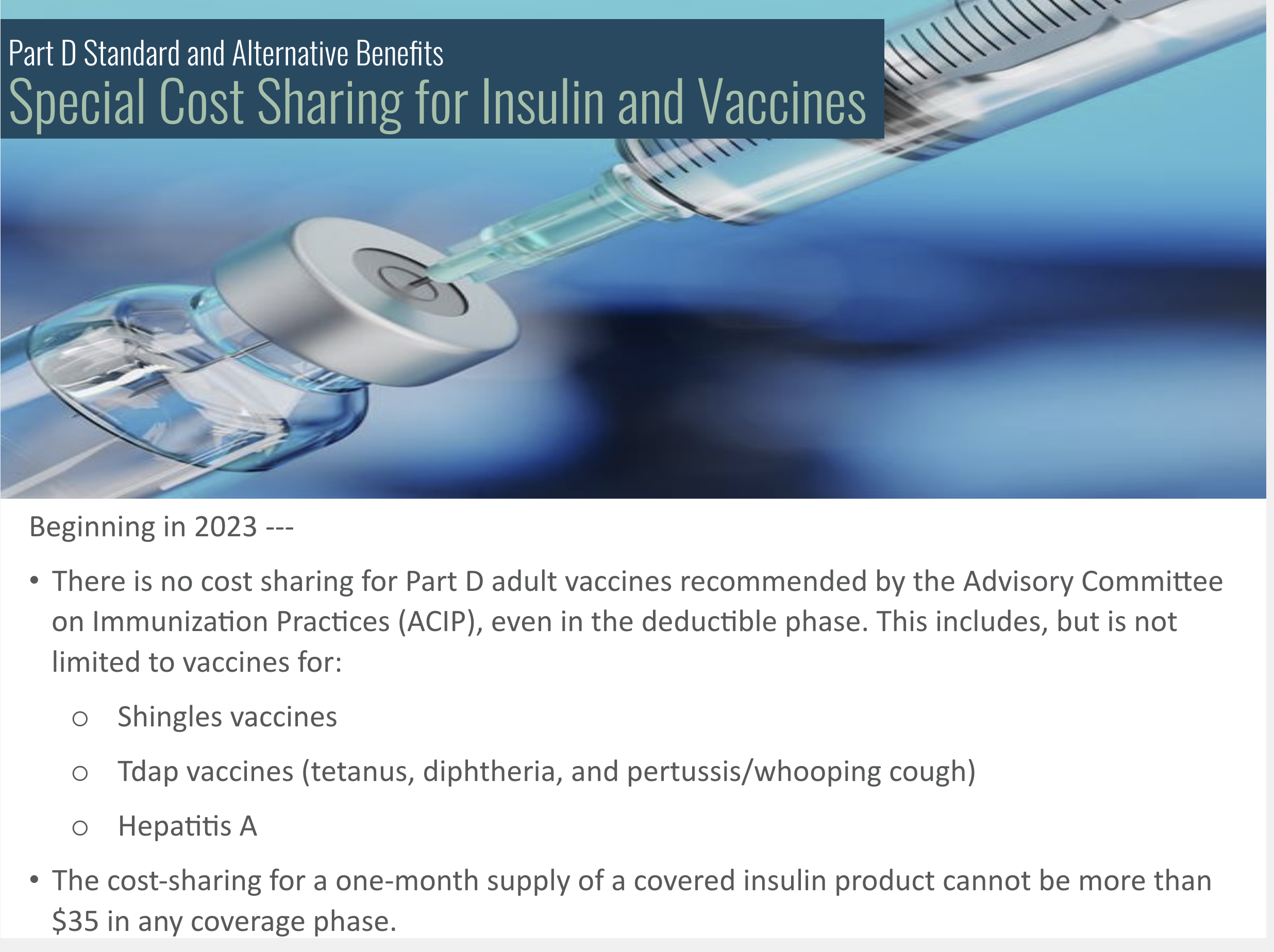 Part D Standard and Alternative Benefits
Special Cost Sharing for Insulin and Vaccines

Beginning in 2023 ---

• There is no cost sharing for Part D adult vaccines recommended by the Advisory Committee on Immunization Practices (ACIP), even in the deductible phase. This includes, but is not limited to vaccines for:

○ Shingles vaccines

○ Tdap vaccines (tetanus, diphtheria, and pertussis/whooping cough)

○ Hepatitis A

• The cost-sharing for a one-month supply of a covered insulin product cannot be more than \$35 in any coverage phase.